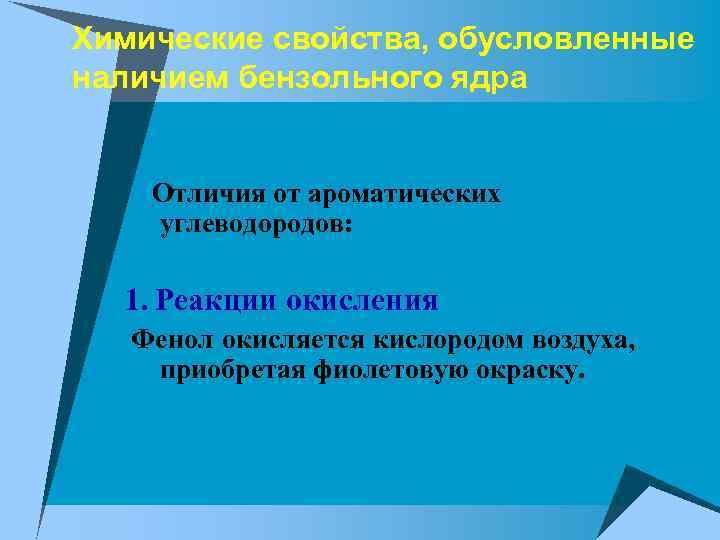 Химические свойства, обусловленные наличием бензольного ядра

Отличия от ароматических углеводородов:

1. Реакции окисления

Фенол окисляется кислородом воздуха, приобретая фиолетовую окраску.